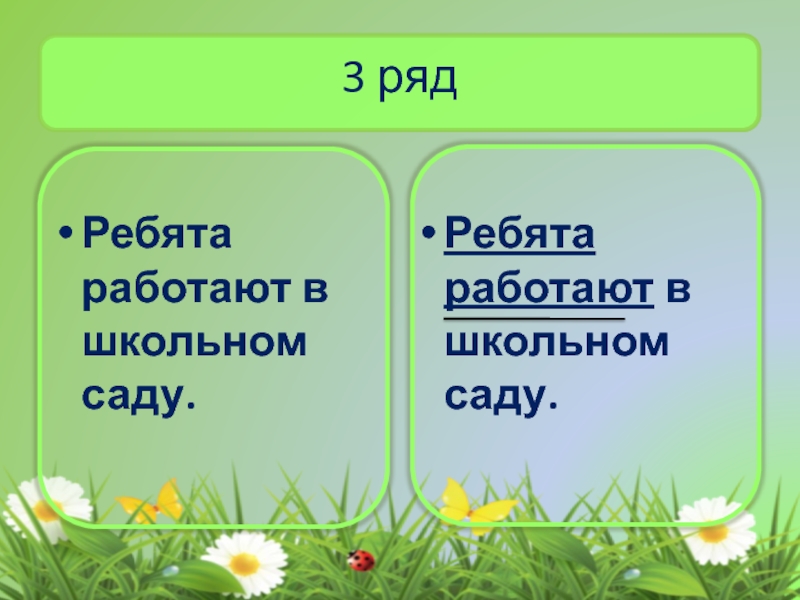 3 ряд

• Ребята работают в школьном саду.

• Ребята работают в школьном саду.